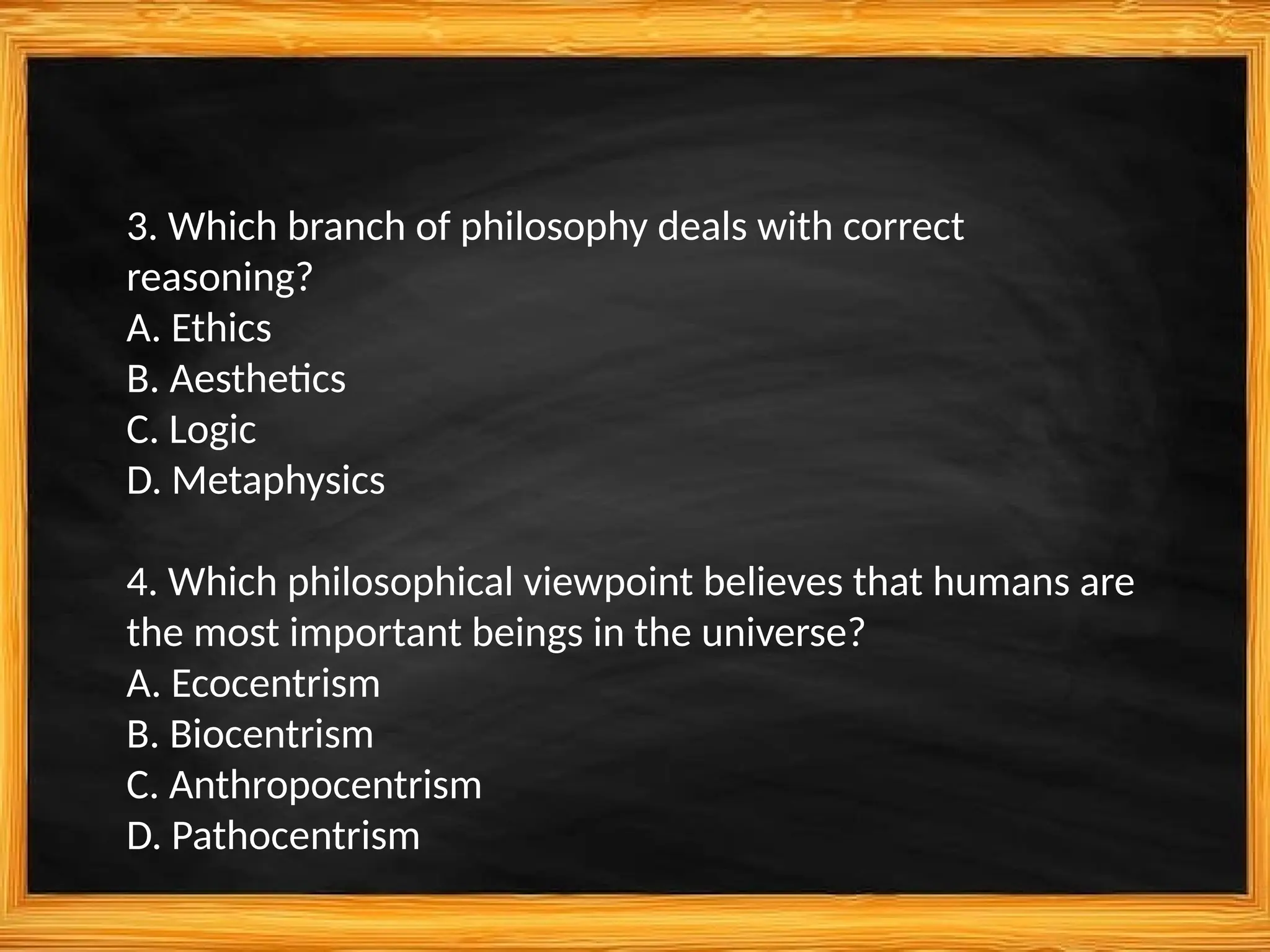 3. Which branch of philosophy deals with correct reasoning?
A. Ethics
B. Aesthetics
C. Logic
D. Metaphysics

4. Which philosophical viewpoint believes that humans are the most important beings in the universe?
A. Ecocentrism
B. Biocentrism
C. Anthropocentrism
D. Pathocentrism